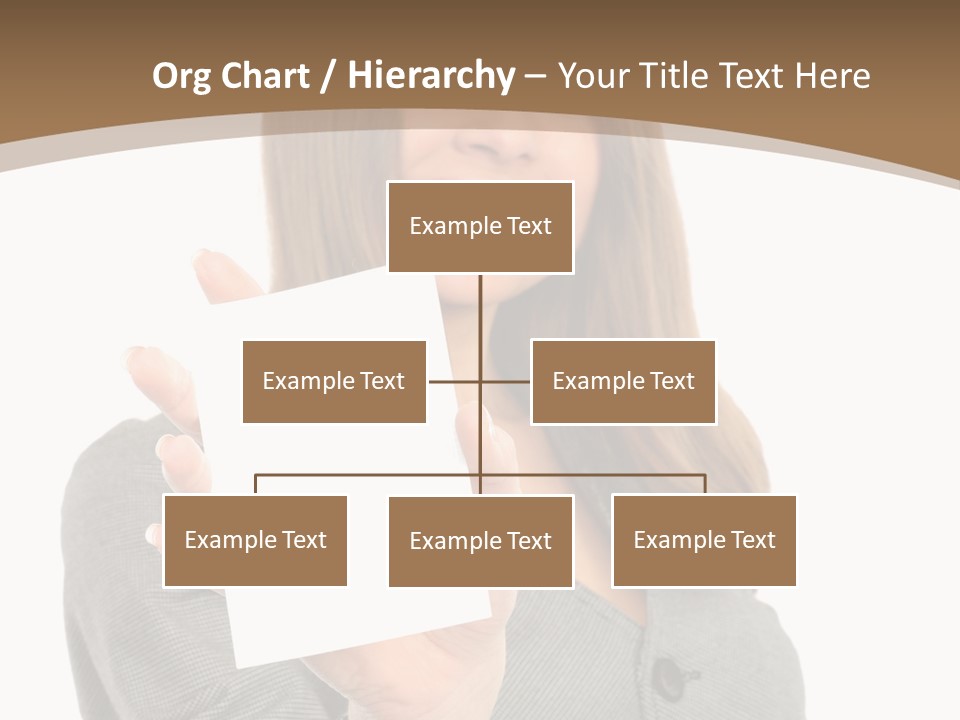 Org Chart / Hierarchy – Your Title Text Here

Example Text

Example Text

Example Text

Example Text

Example Text

Example Text